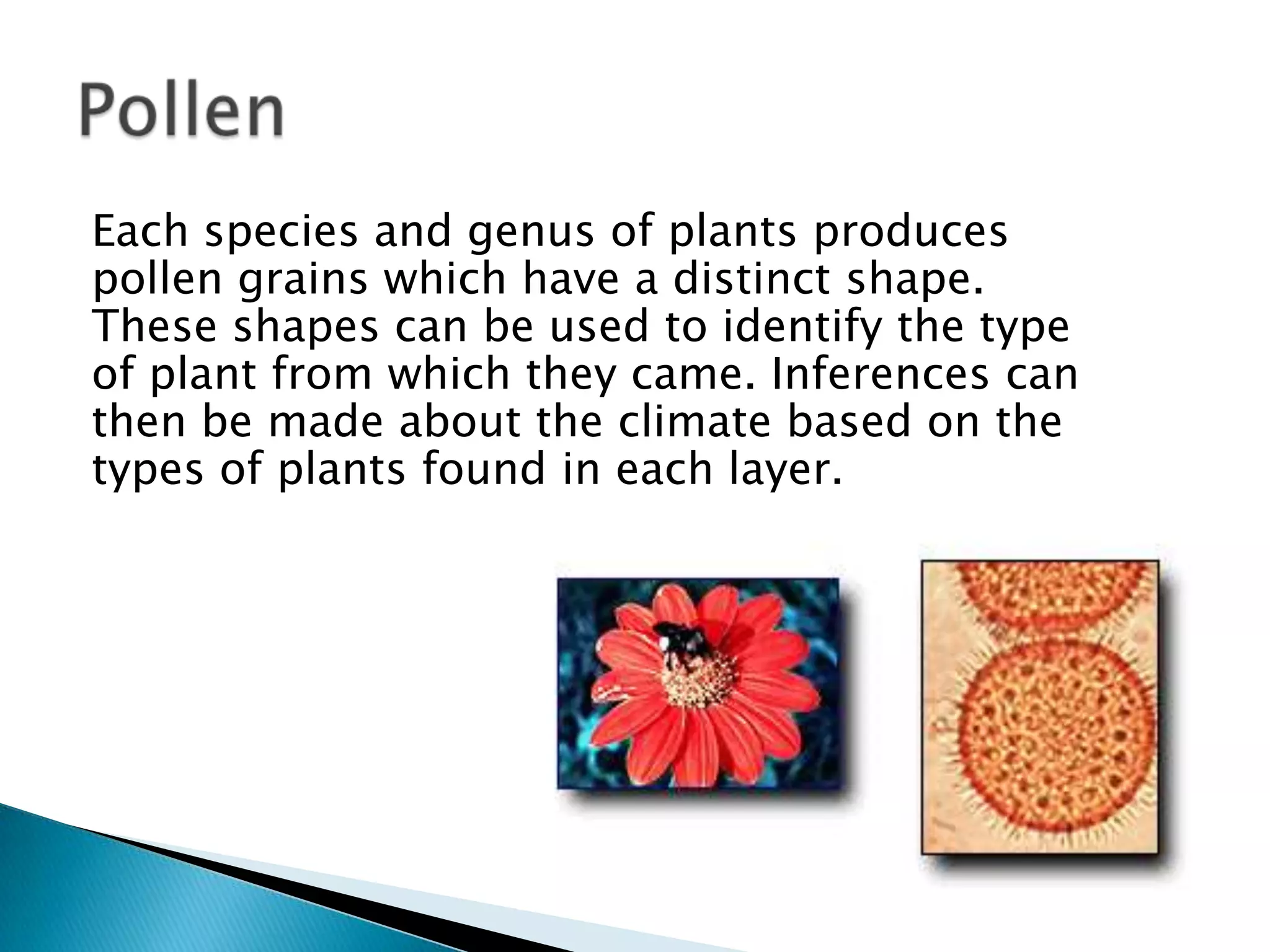 Pollen

Each species and genus of plants produces pollen grains which have a distinct shape. These shapes can be used to identify the type of plant from which they came. Inferences can then be made about the climate based on the types of plants found in each layer.